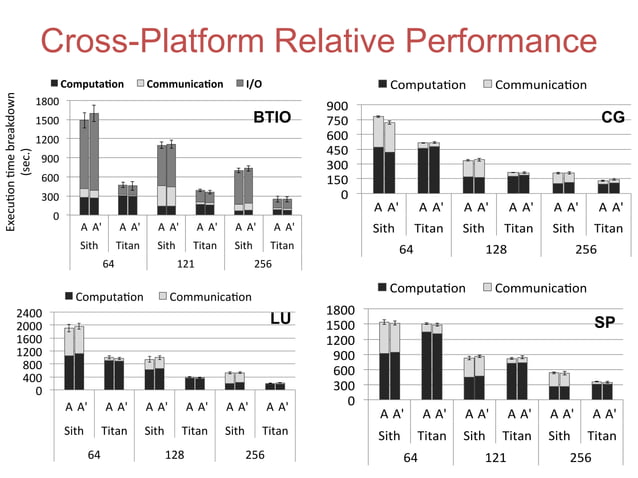 Cross-Platform Relative Performance

Computation Communication I/O

BTIO

Execution time breakdown (sec.)

1800
1500
1200
900
600
300
0

A A' A A' A A' A A' A A' A A'
Sith Titan Sith Titan Sith Titan
64 121 256

Computation Communication

CG

900
750
600
450
300
150
0

A A' A A' A A' A A' A A' A A'
Sith Titan Sith Titan Sith Titan
64 128 256

Computation Communication

LU

2400
2000
1600
1200
800
400
0

A A' A A' A A' A A' A A' A A'
Sith Titan Sith Titan Sith Titan
64 128 256

Computation Communication

SP

1800
1500
1200
900
600
300
0

A A' A A' A A' A A' A A' A A'
Sith Titan Sith Titan Sith Titan
64 121 256